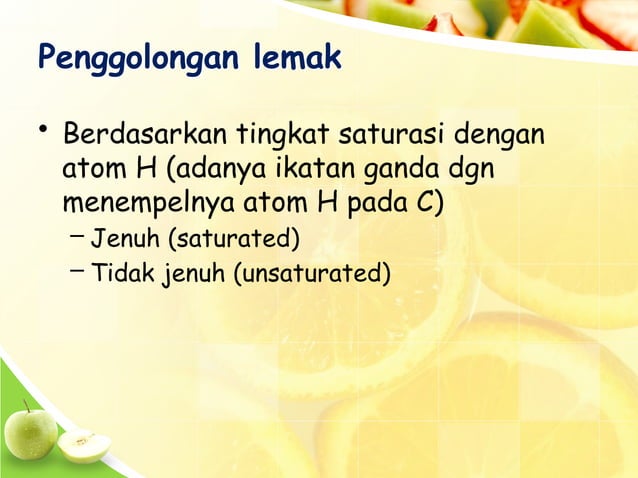 Penggolongan lemak

• Berdasarkan tingkat saturasi dengan atom H (adanya ikatan ganda dgn menempelnya atom H pada C)
– Jenuh (saturated)
– Tidak jenuh (unsaturated)